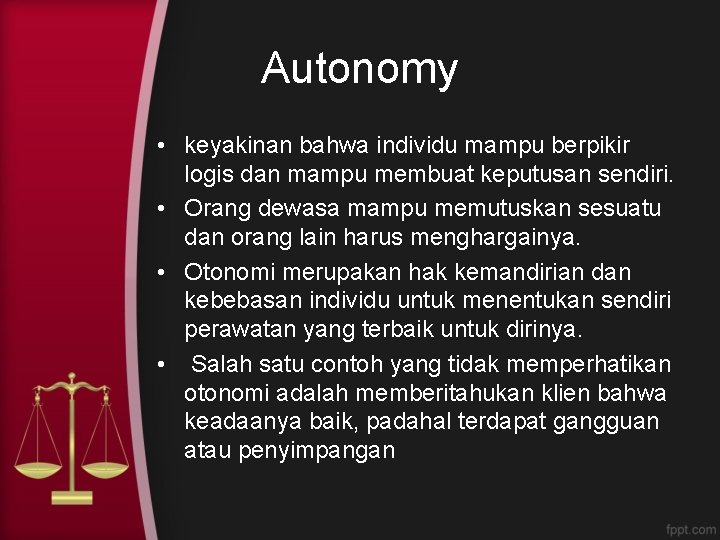 Autonomy

• keyakinan bahwa individu mampu berpikir logis dan mampu membuat keputusan sendiri.
• Orang dewasa mampu memutuskan sesuatu dan orang lain harus menghargainya.
• Otonomi merupakan hak kemandirian dan kebebasan individu untuk menentukan sendiri perawatan yang terbaik untuk dirinya.
• Salah satu contoh yang tidak memperhatikan otonomi adalah memberitahukan klien bahwa keadaanya baik, padahal terdapat gangguan atau penyimpangan

fppt.com